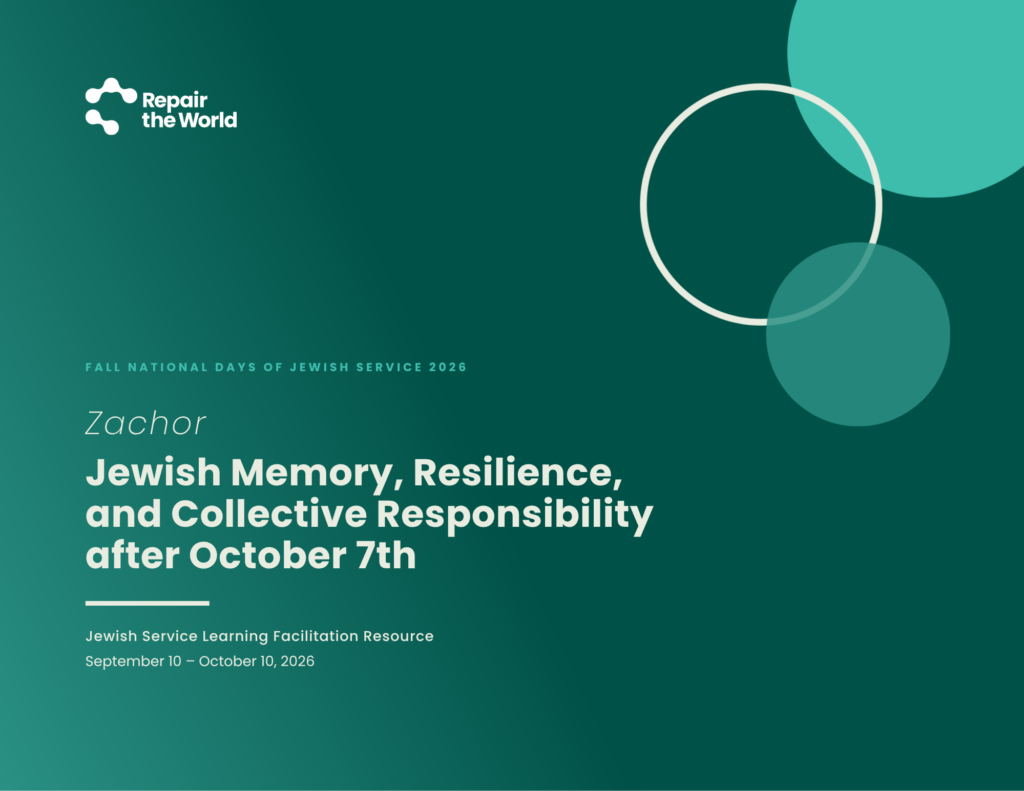 Repair the World

FALL NATIONAL DAYS OF JEWISH SERVICE 2026

Zachor

Jewish Memory, Resilience, and Collective Responsibility after October 7th

Jewish Service Learning Facilitation Resource

September 10 – October 10, 2026